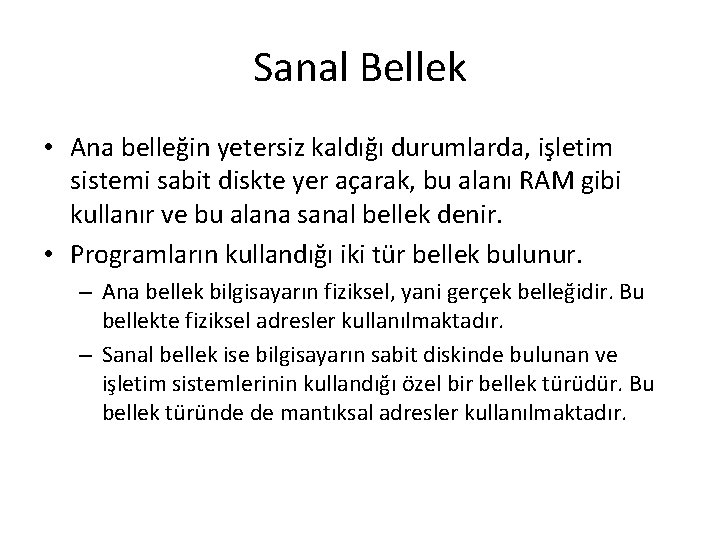 Sanal Bellek

• Ana belleğin yetersiz kaldığı durumlarda, işletim sistemi sabit diskte yer açarak, bu alanı RAM gibi kullanır ve bu alana sanal bellek denir.

• Programların kullandığı iki tür bellek bulunur.

– Ana bellek bilgisayarın fiziksel, yani gerçek belleğidir. Bu bellekte fiziksel adresler kullanılmaktadır.

– Sanal bellek ise bilgisayarın sabit diskinde bulunan ve işletim sistemlerinin kullandığı özel bir bellek türüdür. Bu bellek türünde de mantıksal adresler kullanılmaktadır.